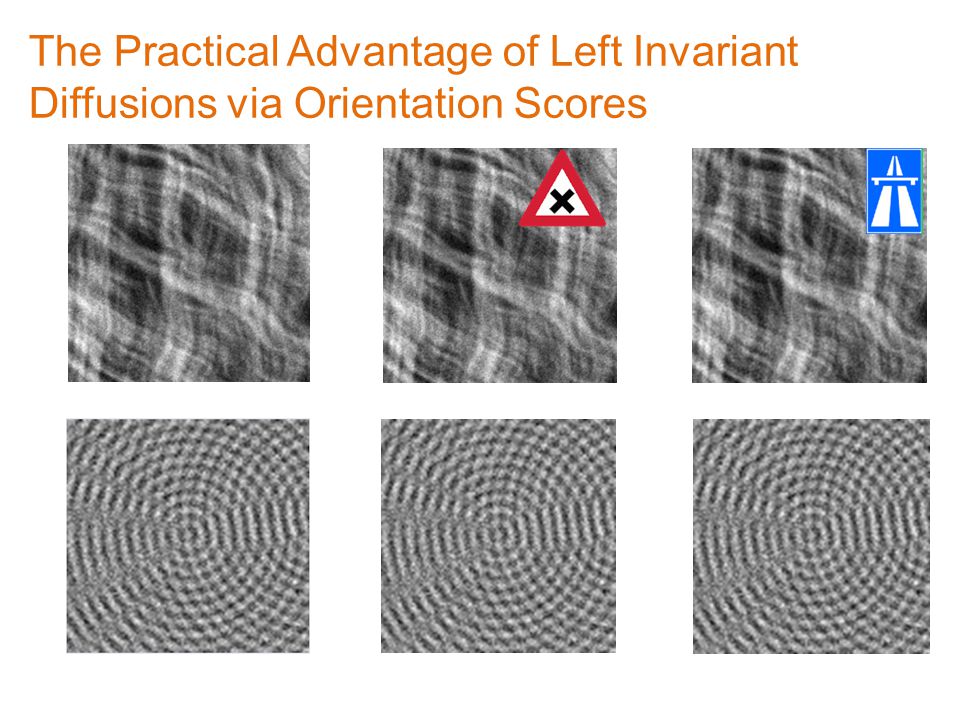 The Practical Advantage of Left Invariant Diffusions via Orientation Scores